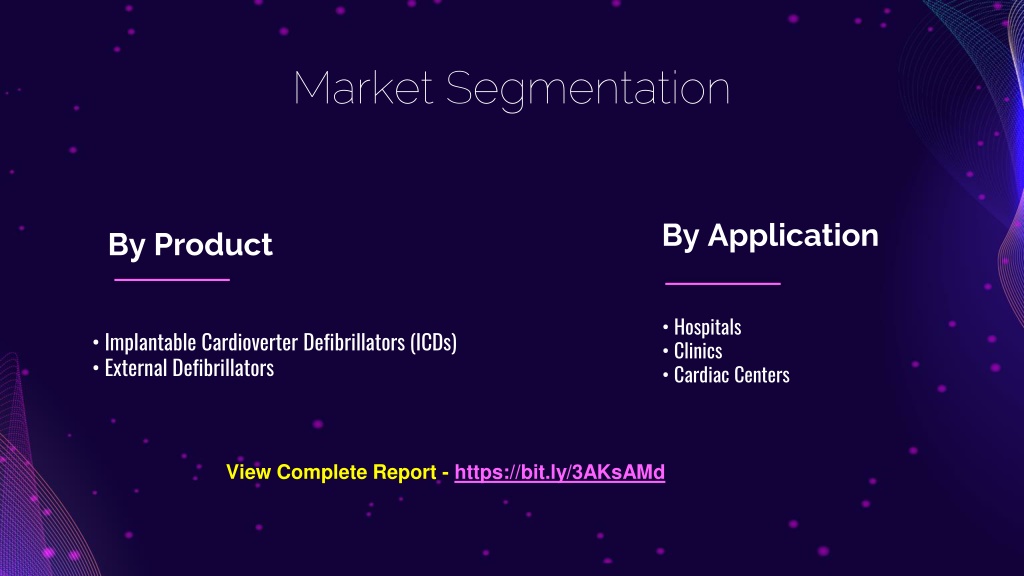 Market Segmentation

By Product

• Implantable Cardioverter Defibrillators (ICDs)
• External Defibrillators

By Application

• Hospitals
• Clinics
• Cardiac Centers

View Complete Report - https://bit.ly/3AKsAMd